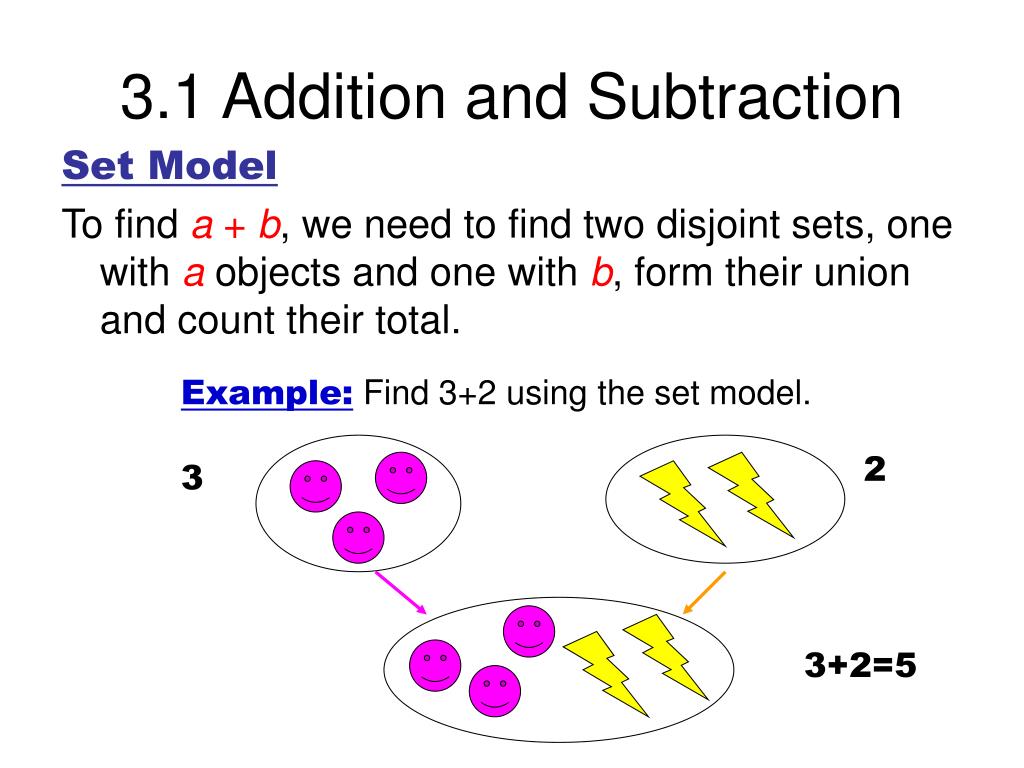 3.1 Addition and Subtraction

Set Model

To find $a + b$, we need to find two disjoint sets, one with $a$ objects and one with $b$, form their union and count their total.

Example: Find 3+2 using the set model.

3

2

3+2=5